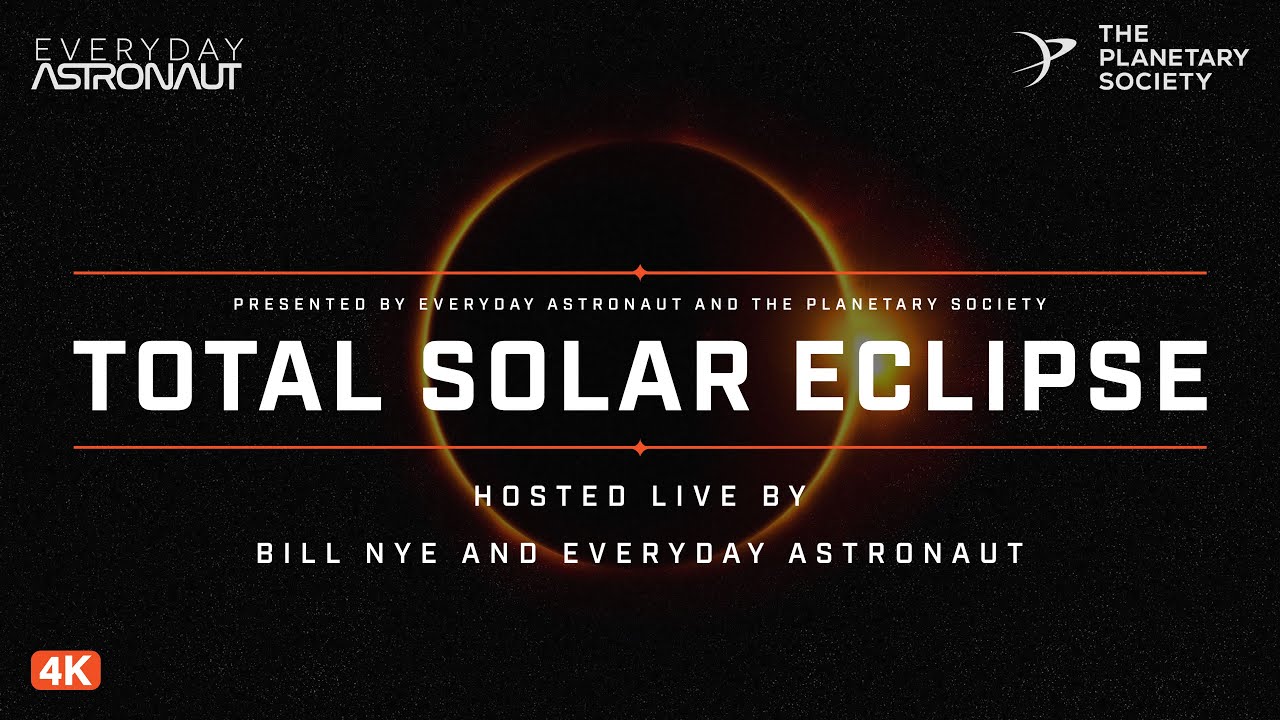 EVERYDAY ASTRONAUT

THE PLANETARY SOCIETY

PRESENTED BY EVERYDAY ASTRONAUT AND THE PLANETARY SOCIETY

TOTAL SOLAR ECLIPSE

HOSTED LIVE BY

BILL NYE AND EVERYDAY ASTRONAUT

4K